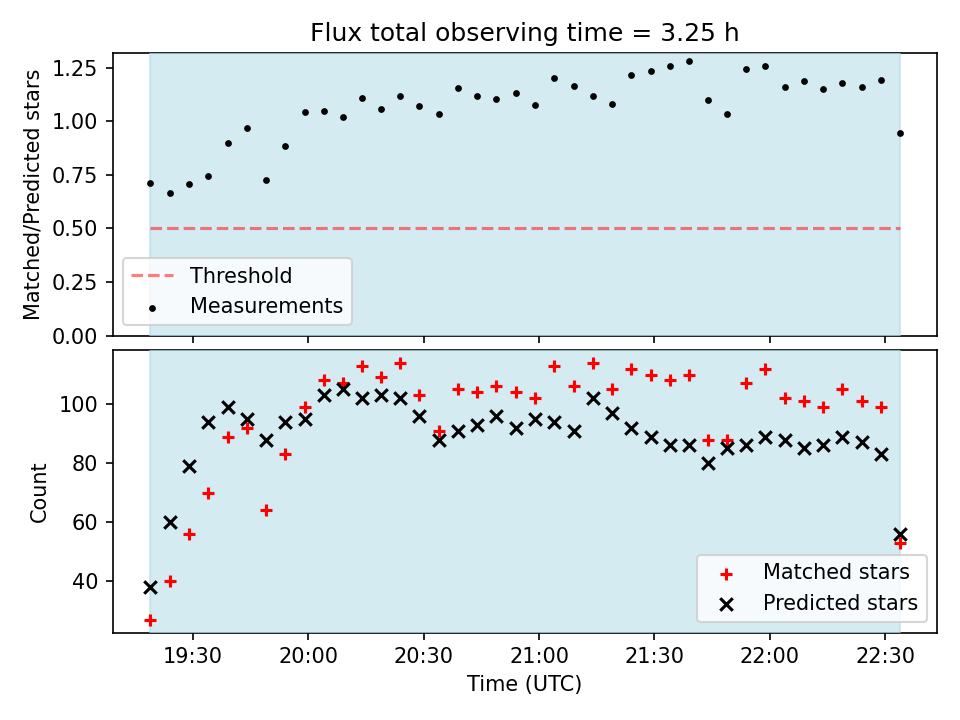 Flux total observing time = 3.25 h

Matched/Predicted stars

1.25
1.00
0.75
0.50
0.25
0.00

Threshold
Measurements

Count

100
80
60
40

Matched stars
Predicted stars

19:30 20:00 20:30 21:00 21:30 22:00 22:30

Time (UTC)